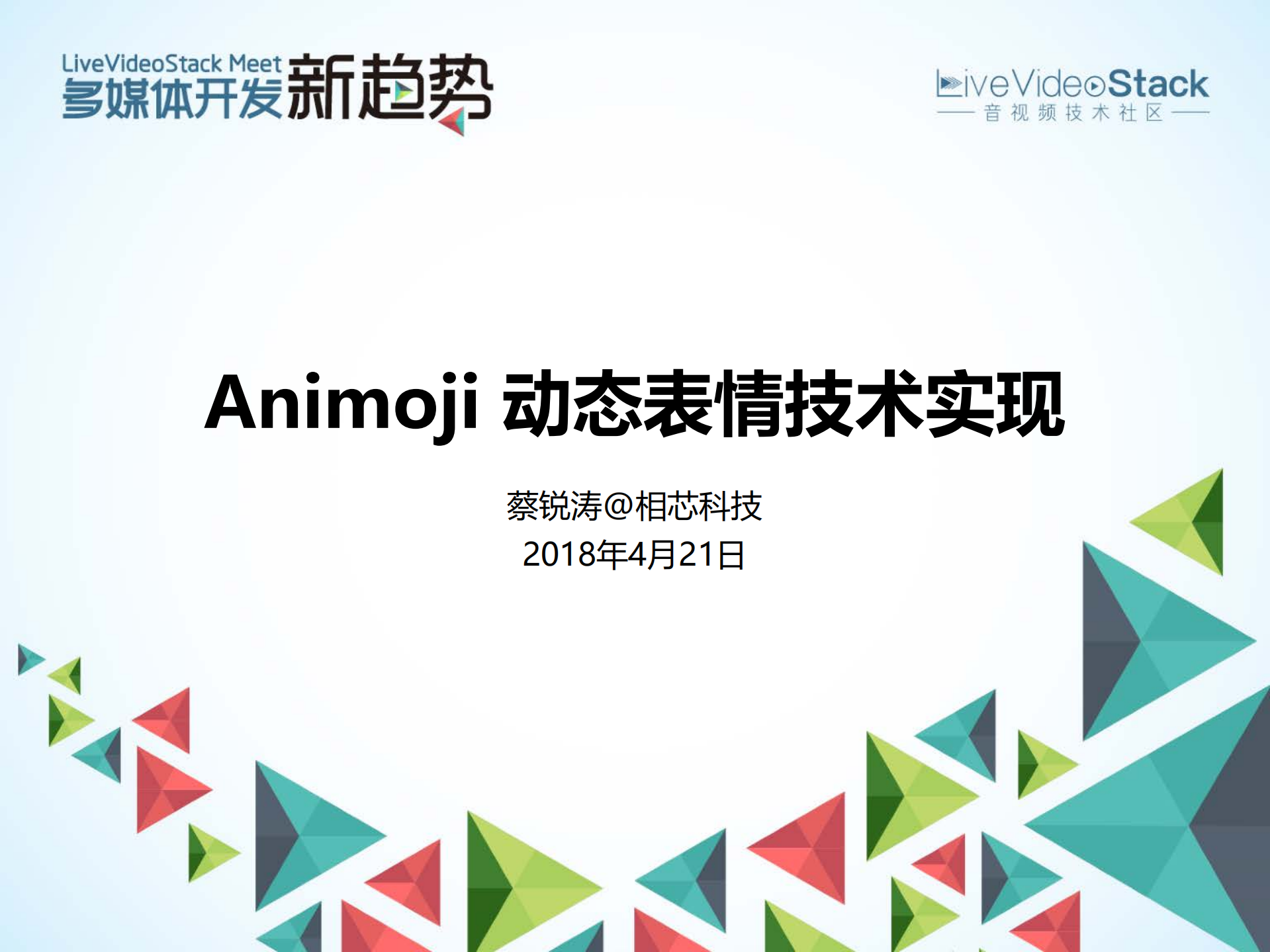 LiveVideoStack Meet
多媒体开发新趋势

LiveVideoStack
音视频技术社区

Animoji 动态表情技术实现

蔡锐涛@相芯科技
2018年4月21日